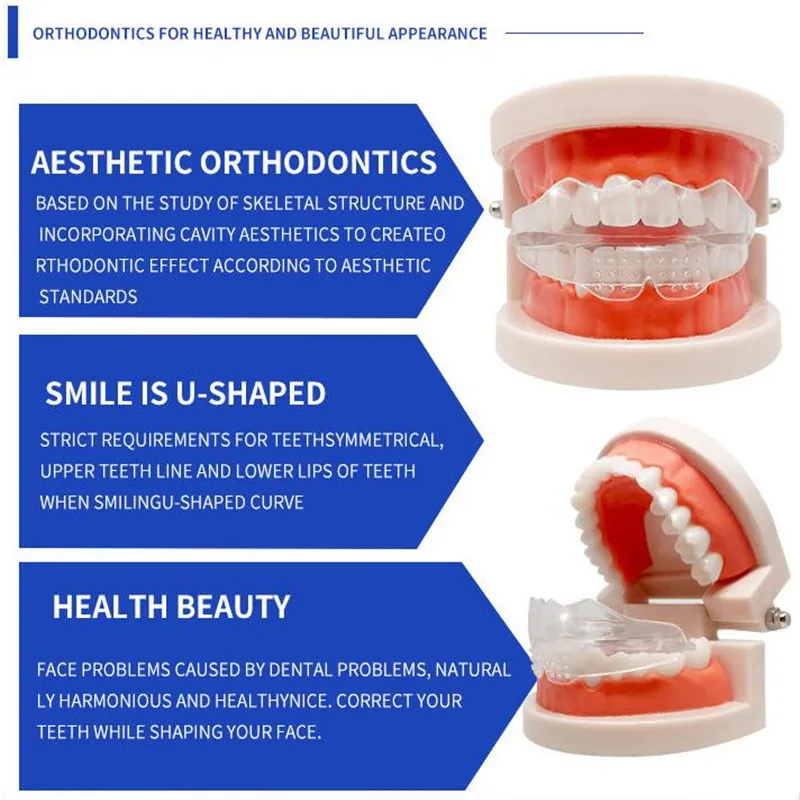 ORTHODONTICS FOR HEALTHY AND BEAUTIFUL APPEARANCE

AESTHETIC ORTHODONTICS

BASED ON THE STUDY OF SKELETAL STRUCTURE AND INCORPORATING CAVITY AESTHETICS TO CREATEO RTHODONTIC EFFECT ACCORDING TO AESTHETIC STANDARDS

SMILE IS U-SHAPED

STRICT REQUIREMENTS FOR TEETHSYMMETRICAL, UPPER TEETH LINE AND LOWER LIPS OF TEETH WHEN SMILINGU-SHAPED CURVE

HEALTH BEAUTY

FACE PROBLEMS CAUSED BY DENTAL PROBLEMS, NATURAL LY HARMONIOUS AND HEALTHYNICE. CORRECT YOUR TEETH WHILE SHAPING YOUR FACE.